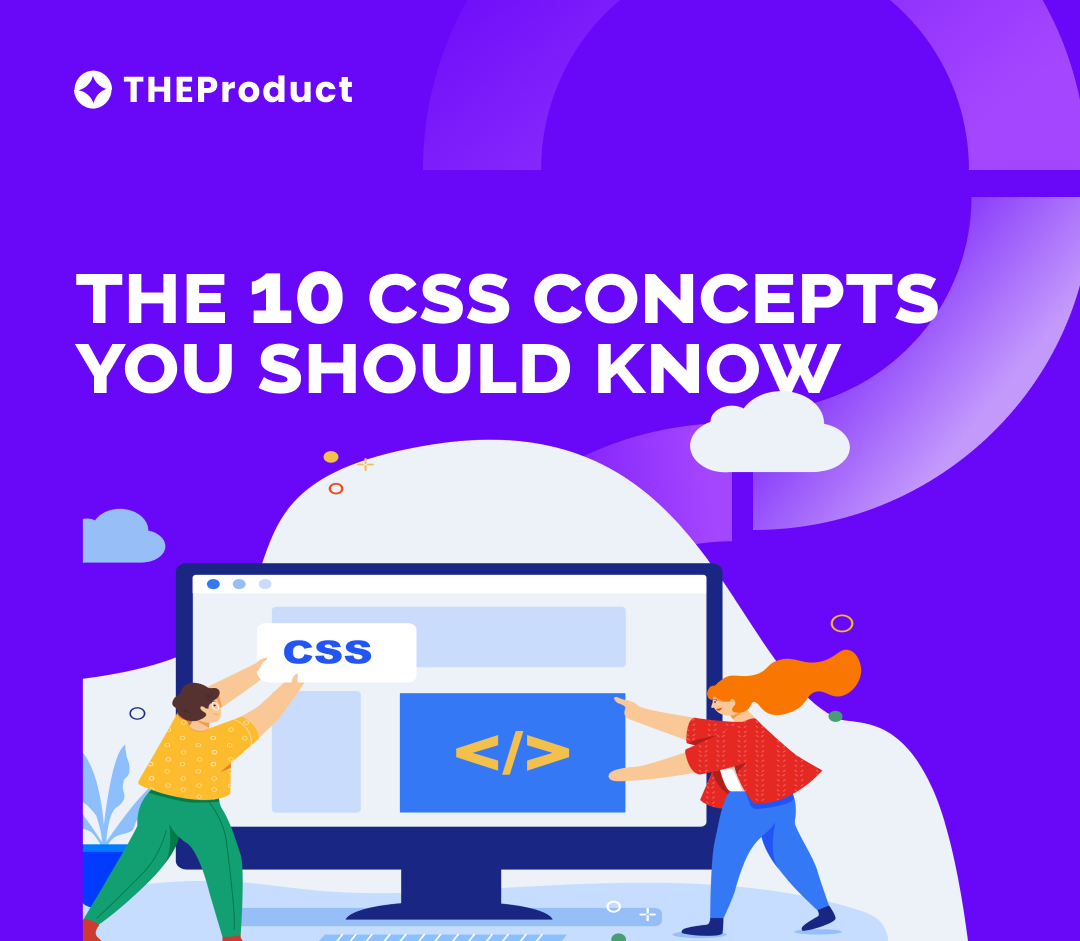 THEProduct

THE 10 CSS CONCEPTS YOU SHOULD KNOW

CSS

</>